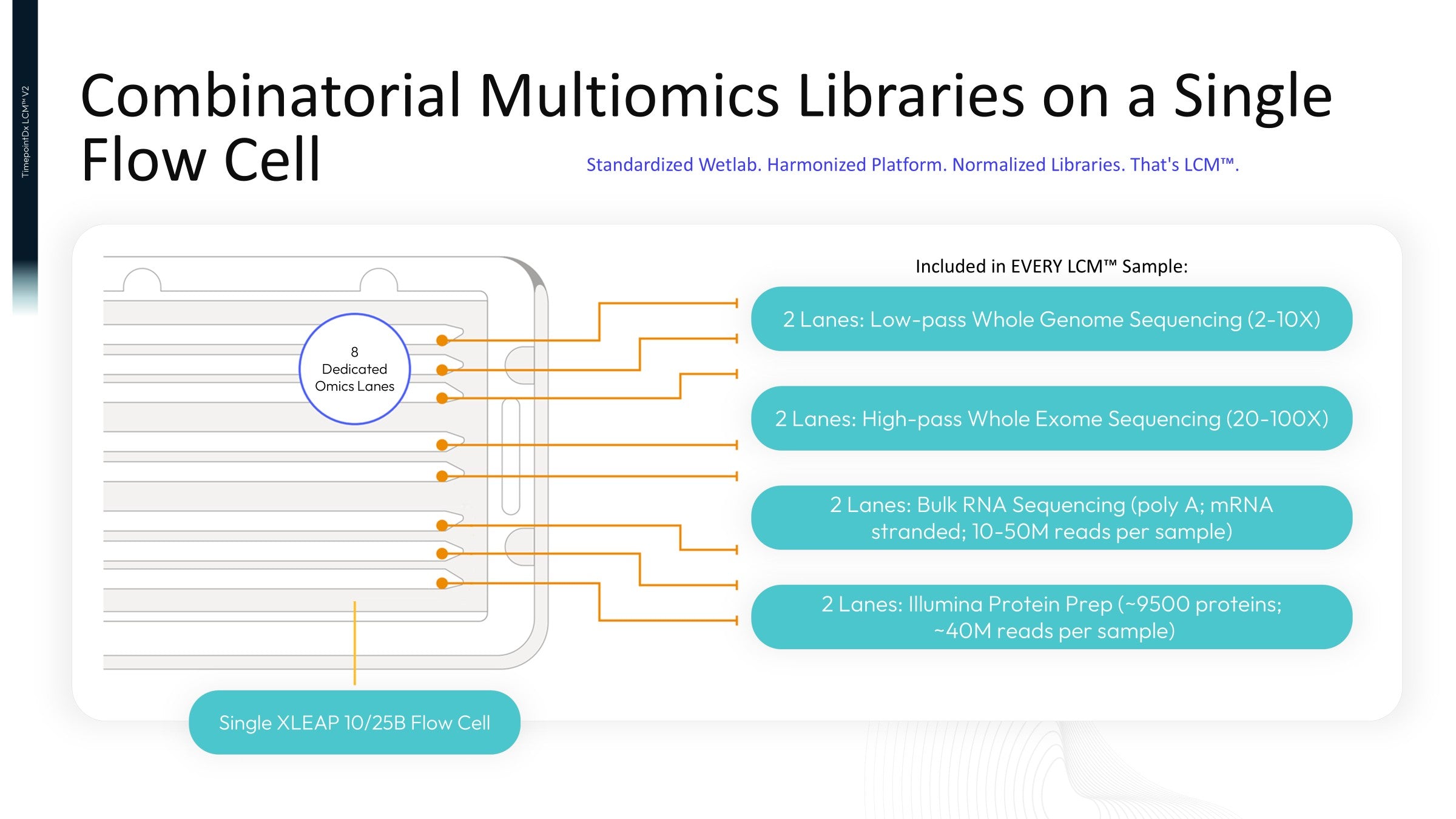 TimepointDx LCM™ V2

Combinatorial Multiomics Libraries on a Single Flow Cell

Standardized Wetlab. Harmonized Platform. Normalized Libraries. That's LCM™.

8 Dedicated Omics Lanes

Included in EVERY LCM™ Sample:

2 Lanes: Low-pass Whole Genome Sequencing (2-10X)

2 Lanes: High-pass Whole Exome Sequencing (20-100X)

2 Lanes: Bulk RNA Sequencing (poly A; mRNA stranded; 10-50M reads per sample)

2 Lanes: Illumina Protein Prep (~9500 proteins; ~40M reads per sample)

Single XLEAP 10/25B Flow Cell